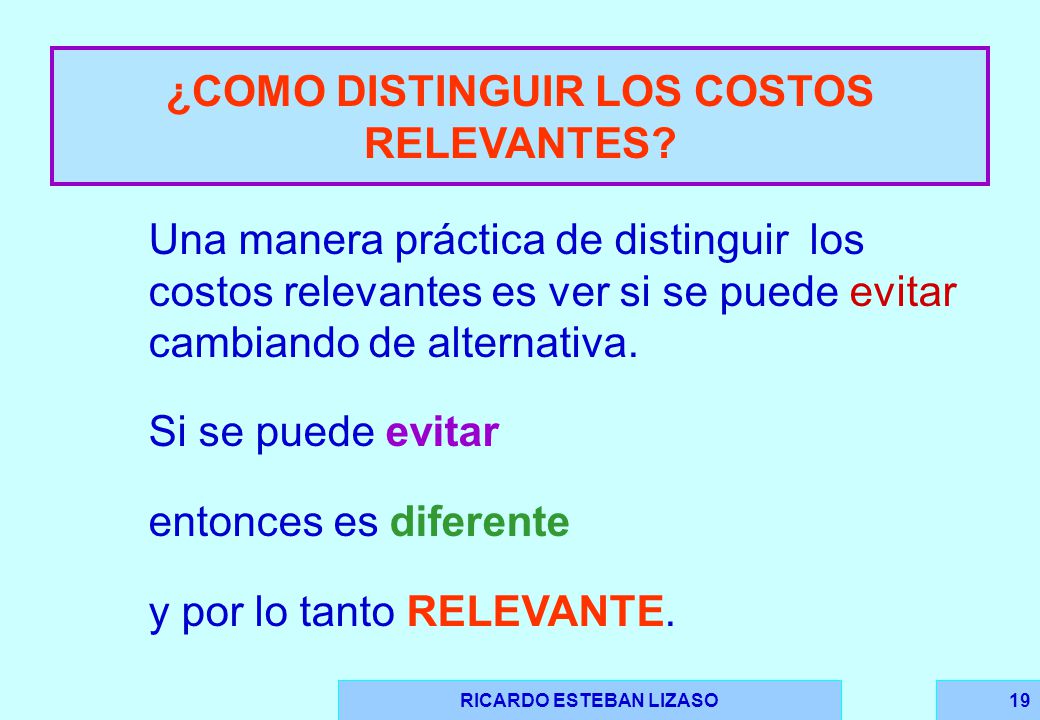 ¿COMO DISTINGUIR LOS COSTOS RELEVANTES?

Una manera práctica de distinguir los costos relevantes es ver si se puede evitar cambiando de alternativa.

Si se puede evitar

entonces es diferente

y por lo tanto RELEVANTE.

RICARDO ESTEBAN LIZASO

19